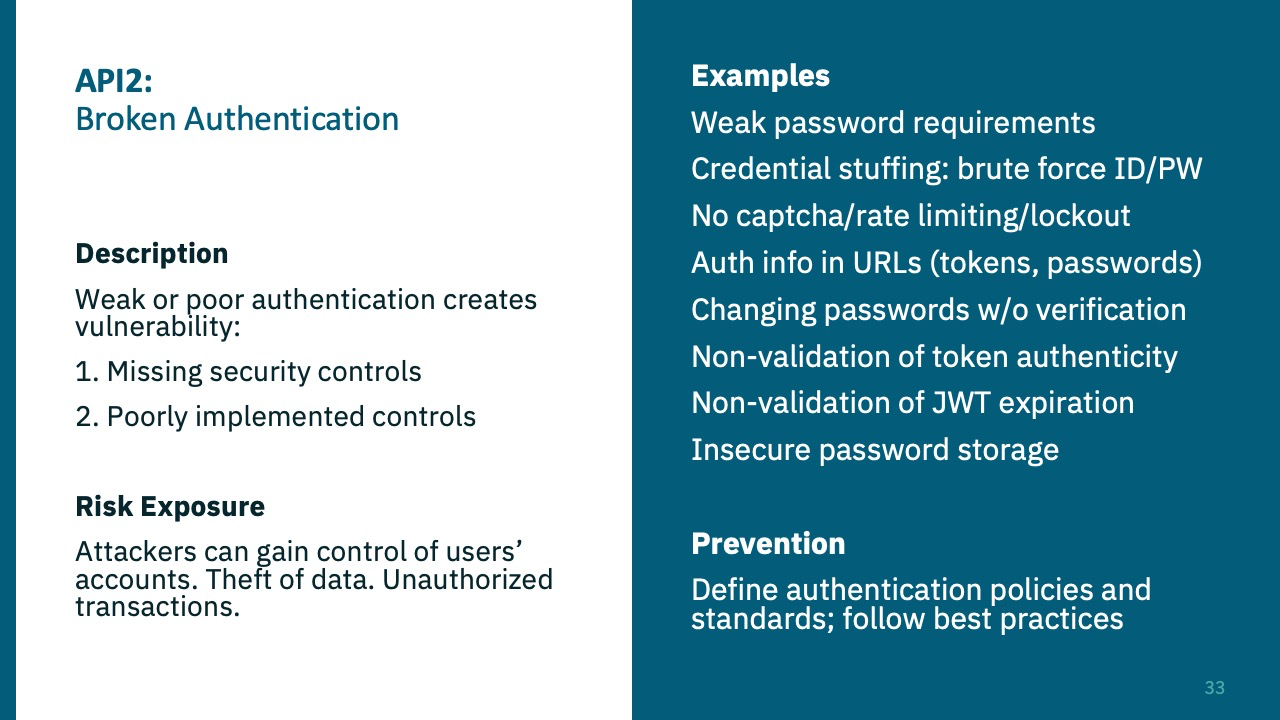 API2:
Broken Authentication

Description

Weak or poor authentication creates vulnerability:

1. Missing security controls

2. Poorly implemented controls

Risk Exposure

Attackers can gain control of users' accounts. Theft of data. Unauthorized transactions.

Examples

Weak password requirements

Credential stuffing: brute force ID/PW

No captcha/rate limiting/lockout

Auth info in URLs (tokens, passwords)

Changing passwords w/o verification

Non-validation of token authenticity

Non-validation of JWT expiration

Insecure password storage

Prevention

Define authentication policies and standards; follow best practices

33